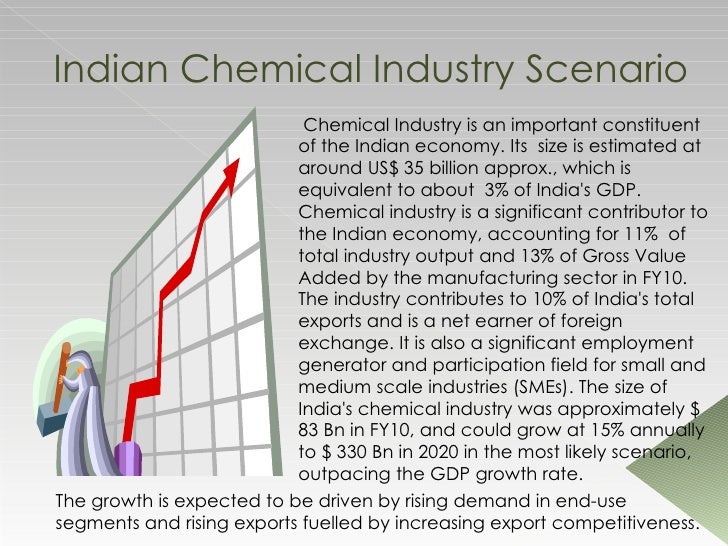 Indian Chemical Industry Scenario

Chemical Industry is an important constituent of the Indian economy. Its size is estimated at around US$ 35 billion approx., which is equivalent to about 3% of India's GDP. Chemical industry is a significant contributor to the Indian economy, accounting for 11% of total industry output and 13% of Gross Value Added by the manufacturing sector in FY10. The industry contributes to 10% of India's total exports and is a net earner of foreign exchange. It is also a significant employment generator and participation field for small and medium scale industries (SMEs). The size of India's chemical industry was approximately $ 83 Bn in FY10, and could grow at 15% annually to $ 330 Bn in 2020 in the most likely scenario, outpacing the GDP growth rate.

The growth is expected to be driven by rising demand in end-use segments and rising exports fuelled by increasing export competitiveness.